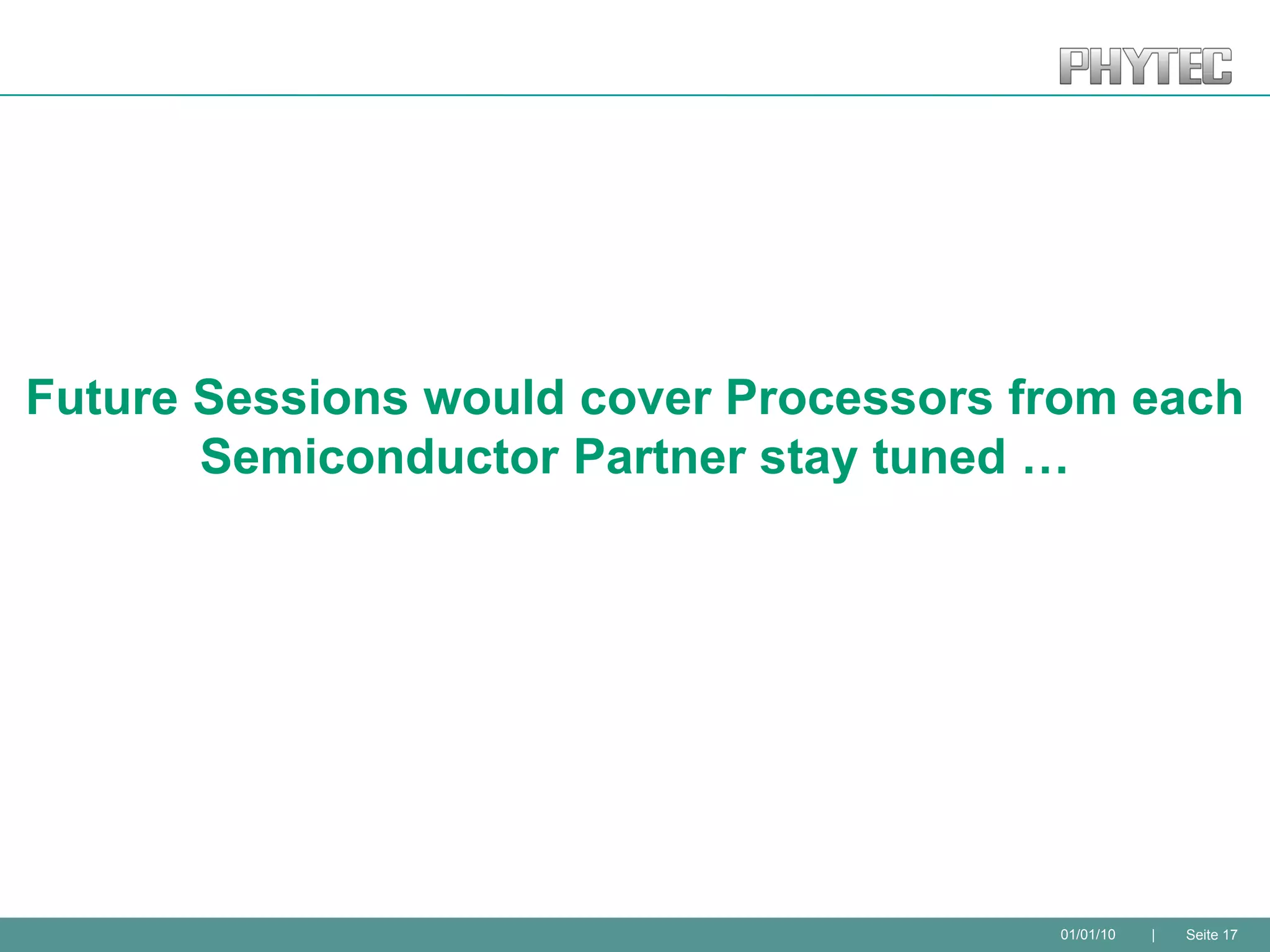 PHYTEC

Future Sessions would cover Processors from each Semiconductor Partner stay tuned …

01/01/10 | Seite 17